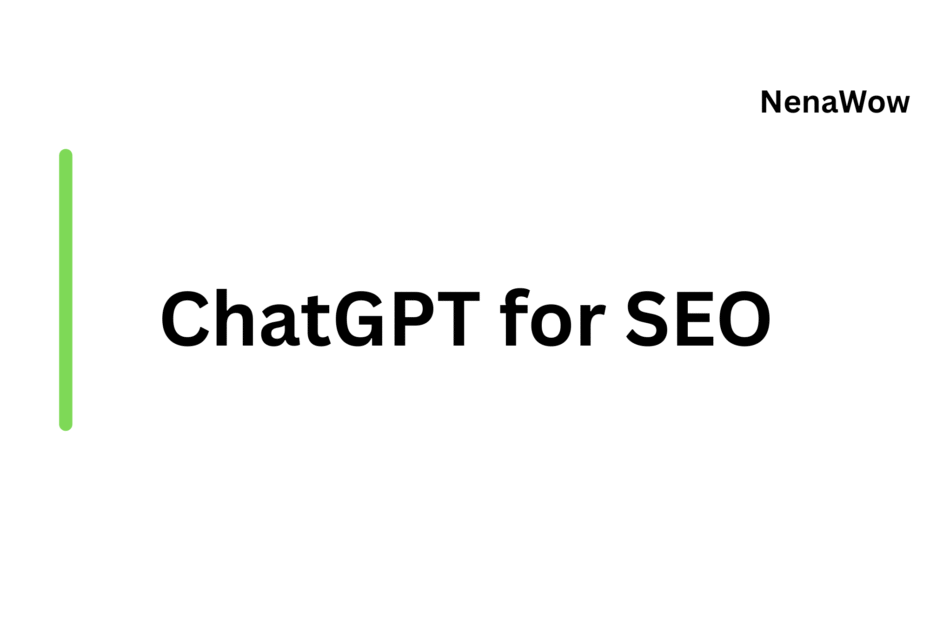 NenaWow

ChatGPT for SEO